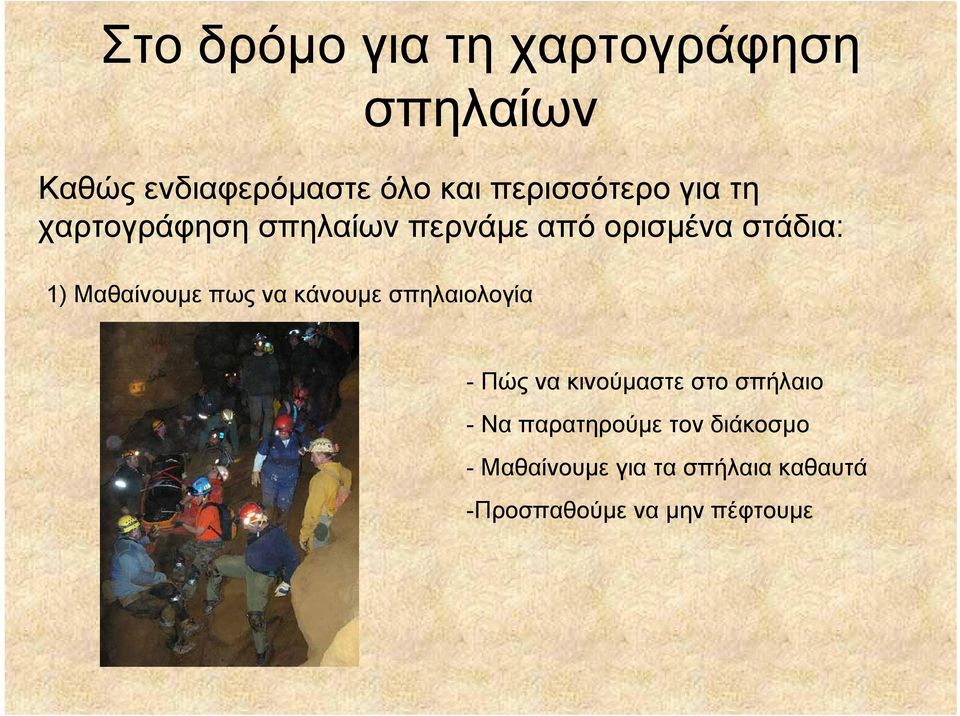 Στο δρόμο για τη χαρτογράφηση σπηλαίων

Καθώς ενδιαφερόμαστε όλο και περισσότερο για τη χαρτογράφηση σπηλαίων περνάμε από ορισμένα στάδια:

1) Μαθαίνουμε πως να κάνουμε σπηλαιολογία

- Πώς να κινούμαστε στο σπήλαιο

- Να παρατηρούμε τον διάκοσμο

- Μαθαίνουμε για τα σπήλαια καθαυτά

-Προσπαθούμε να μην πέφτουμε